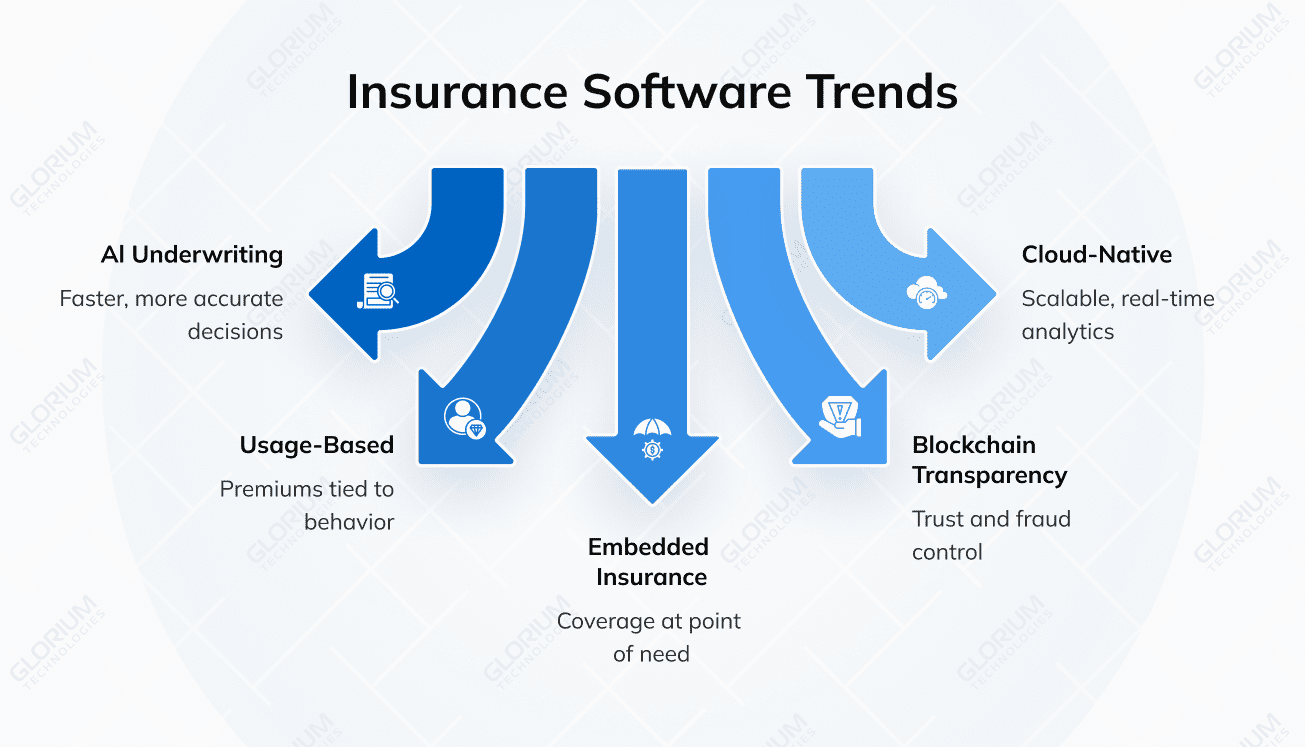 Insurance Software Trends

AI Underwriting
Faster, more accurate decisions

Usage-Based
Premiums tied to behavior

Embedded Insurance
Coverage at point of need

Blockchain Transparency
Trust and fraud control

Cloud-Native
Scalable, real-time analytics

GLORIUM TECHNOLOGIES